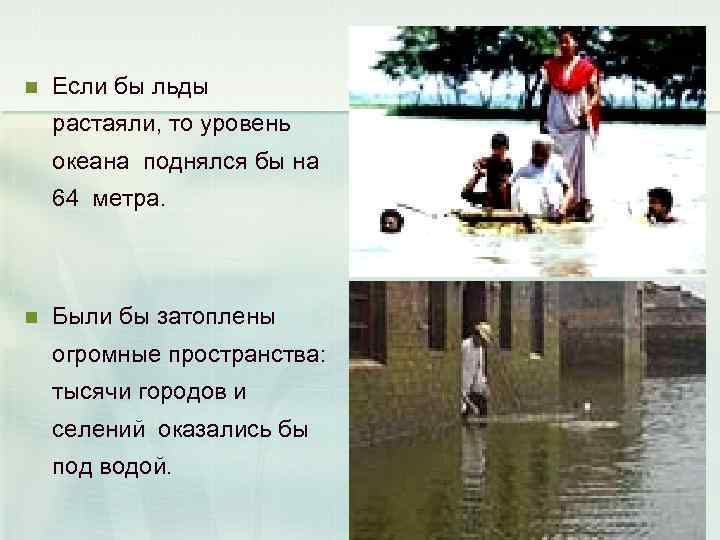 Если бы льды растаяли, то уровень океана поднялся бы на 64 метра.

Были бы затоплены огромные пространства: тысячи городов и селений оказались бы под водой.